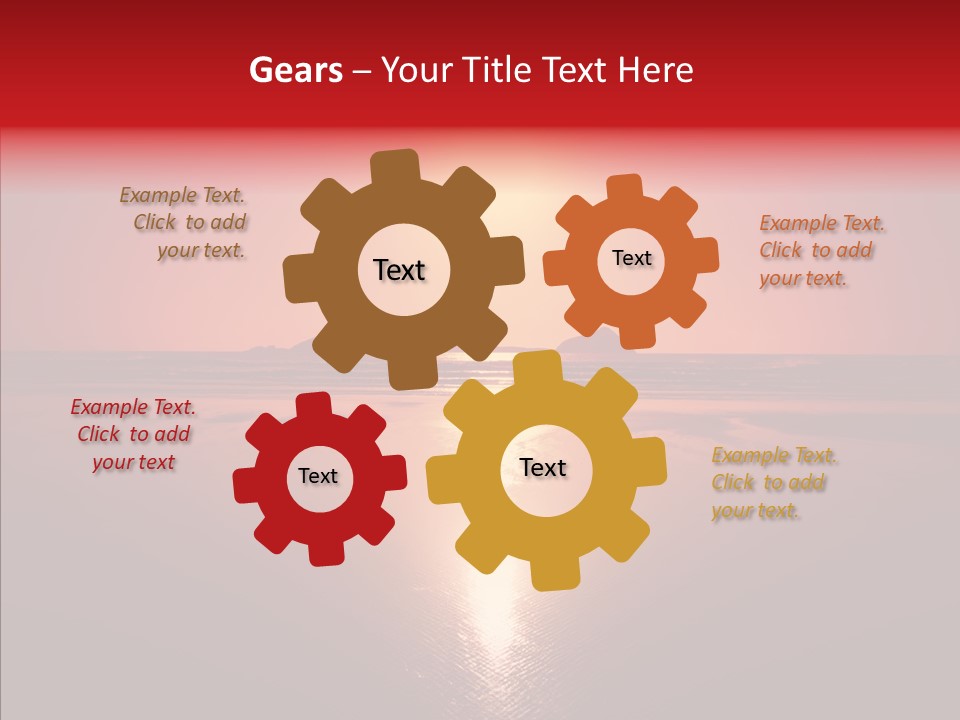 Gears – Your Title Text Here

Example Text. Click to add your text.

Text

Text

Example Text. Click to add your text.

Example Text. Click to add your text

Text

Text

Example Text. Click to add your text.